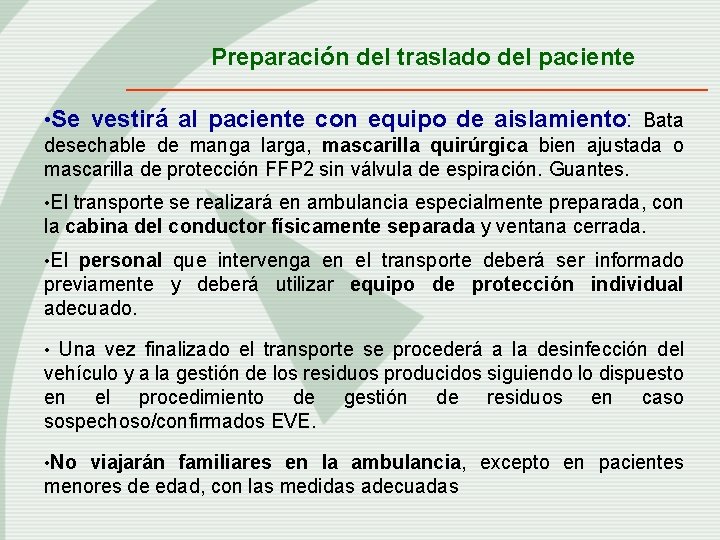 Preparación del traslado del paciente

•Se vestirá al paciente con equipo de aislamiento: Bata desechable de manga larga, mascarilla quirúrgica bien ajustada o mascarilla de protección FFP2 sin válvula de espiración. Guantes.

•El transporte se realizará en ambulancia especialmente preparada, con la cabina del conductor físicamente separada y ventana cerrada.

•El personal que intervenga en el transporte deberá ser informado previamente y deberá utilizar equipo de protección individual adecuado.

• Una vez finalizado el transporte se procederá a la desinfección del vehículo y a la gestión de los residuos producidos siguiendo lo dispuesto en el procedimiento de gestión de residuos en caso sospechoso/confirmados EVE.

•No viajarán familiares en la ambulancia, excepto en pacientes menores de edad, con las medidas adecuadas